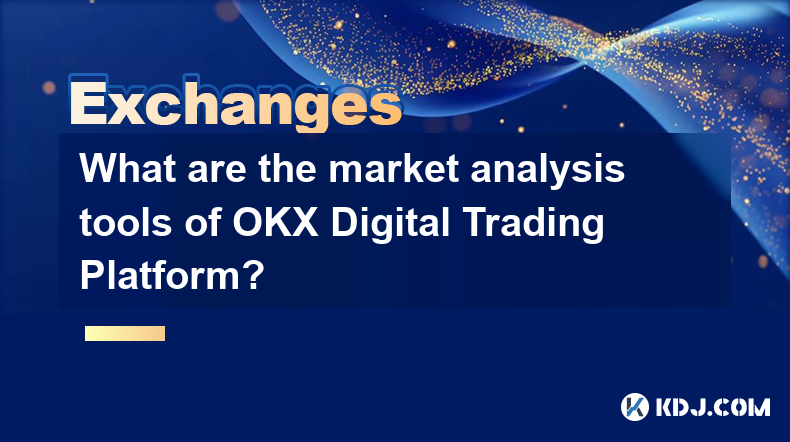 Exchanges

What are the market analysis tools of OKX Digital Trading Platform?

KDJ.COM